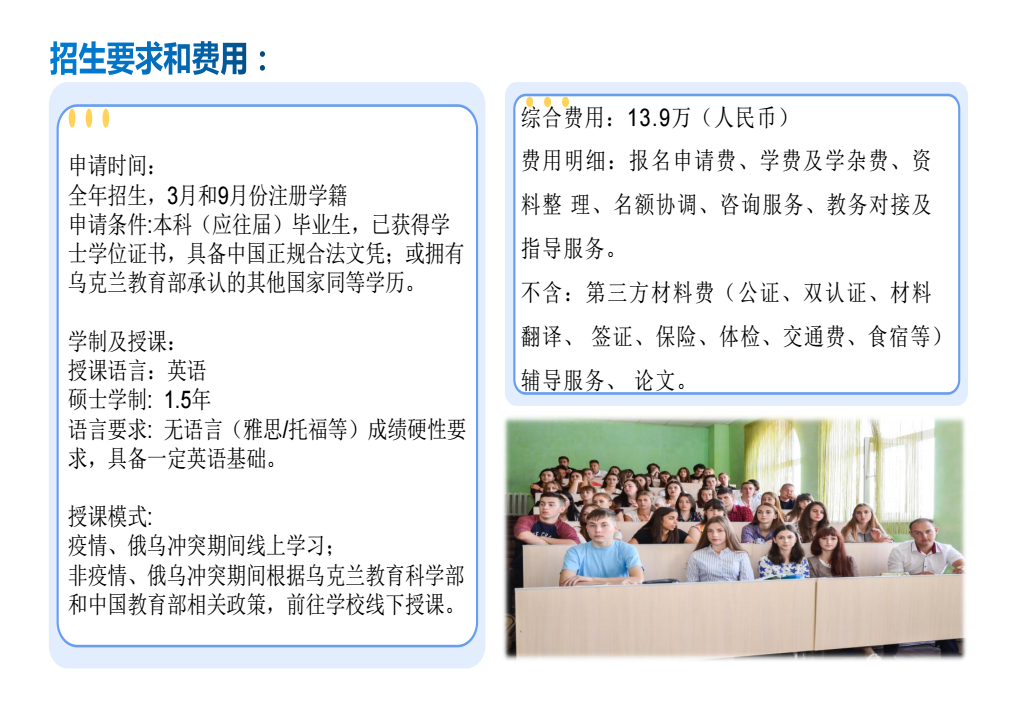 招生要求和费用：

申请时间：
全年招生，3月和9月份注册学籍
申请条件:本科（应往届）毕业生，已获得学士学位证书，具备中国正规合法文凭；或拥有乌克兰教育部承认的其他国家同等学历。

学制及授课：
授课语言：英语
硕士学制: 1.5年
语言要求: 无语言（雅思/托福等）成绩硬性要求，具备一定英语基础。

授课模式:
疫情、俄乌冲突期间线上学习；
非疫情、俄乌冲突期间根据乌克兰教育科学部和中国教育部相关政策，前往学校线下授课。

综合费用：13.9万（人民币）
费用明细：报名申请费、学费及学杂费、资料整 理、名额协调、咨询服务、教务对接及指导服务。
不含：第三方材料费（公证、双认证、材料翻译、 签证、保险、体检、交通费、食宿等）辅导服务、 论文。